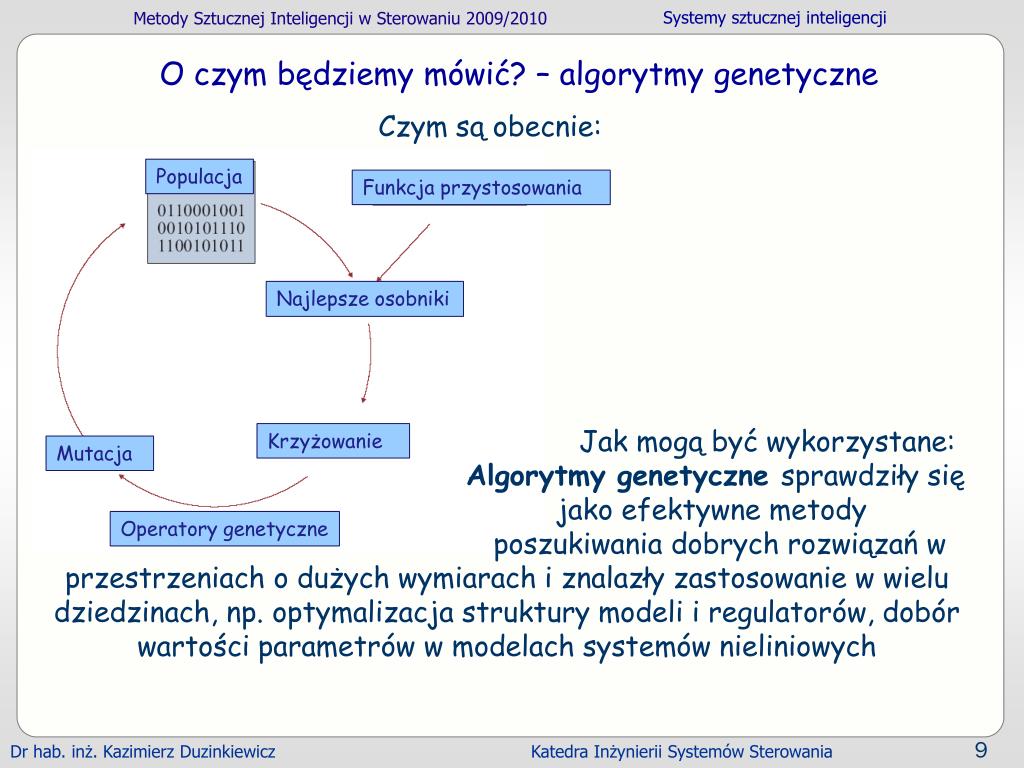 Metody Sztucznej Inteligencji w Sterowaniu 2009/2010

Systemy sztucznej inteligencji

O czym będziemy mówić? – algorytmy genetyczne

Czym są obecnie:

Populacja

0110001001
0010101110
1100101011

Funkcja przystosowania

Najlepsze osobniki

Krzyżowanie

Mutacja

Operatory genetyczne

Jak mogą być wykorzystane:
**Algorytmy genetyczne** sprawdziły się jako efektywne metody poszukiwania dobrych rozwiązań w przestrzeniach o dużych wymiarach i znalazły zastosowanie w wielu dziedzinach, np. optymalizacja struktury modeli i regulatorów, dobór wartości parametrów w modelach systemów nieliniowych

Dr hab. inż. Kazimierz Duzinkiewicz

Katedra Inżynierii Systemów Sterowania

9